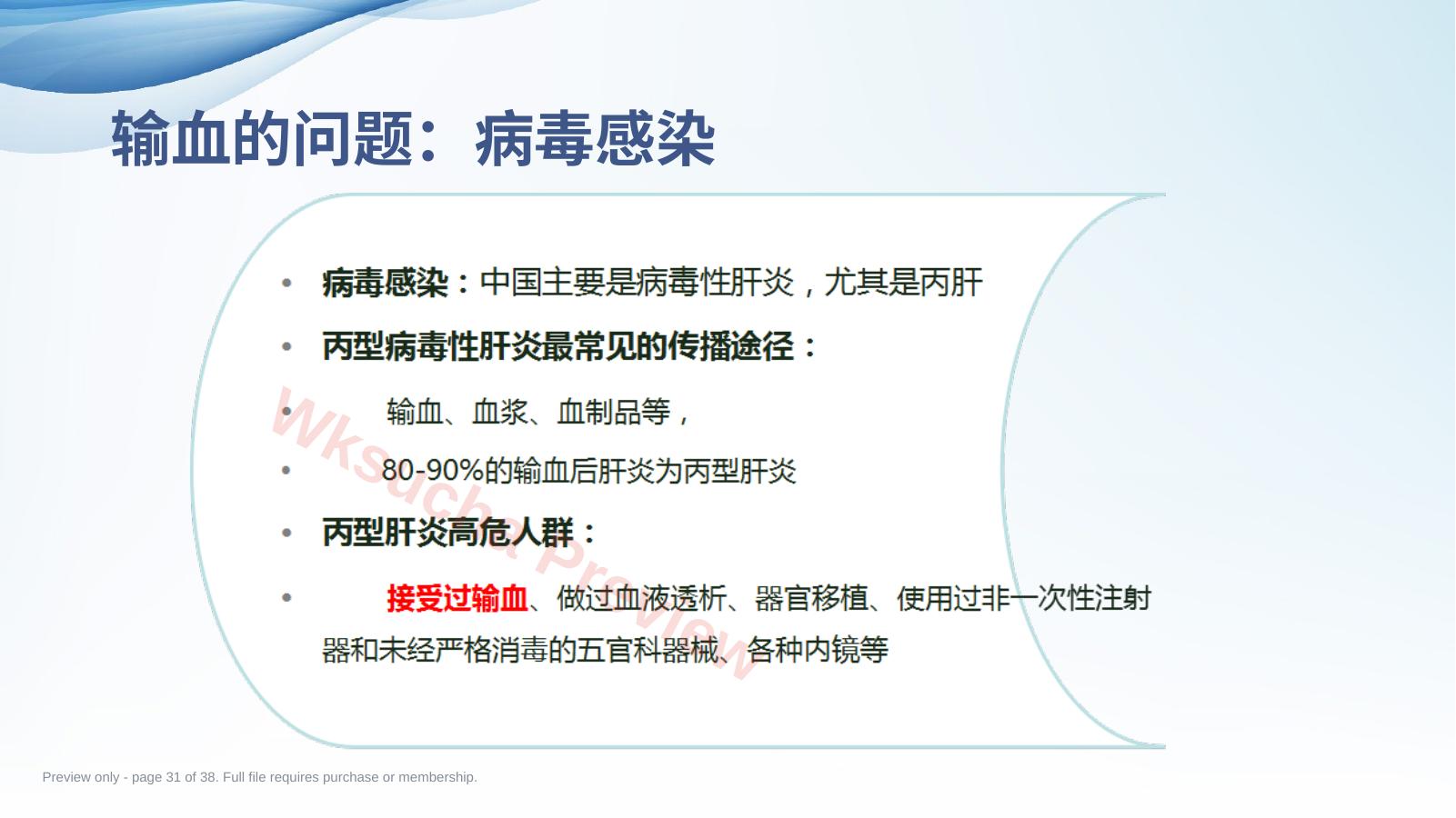 输血的问题：病毒感染

• 病毒感染：中国主要是病毒性肝炎，尤其是丙肝

• 丙型病毒性肝炎最常见的传播途径：

• 输血、血浆、血制品等，

• 80-90%的输血后肝炎为丙型肝炎

• 丙型肝炎高危人群：

• 接受过输血、做过血液透析、器官移植、使用过非一次性注射器和未经严格消毒的五官科器械、各种内镜等

Wksucha Preview

Preview only - page 31 of 38. Full file requires purchase or membership.